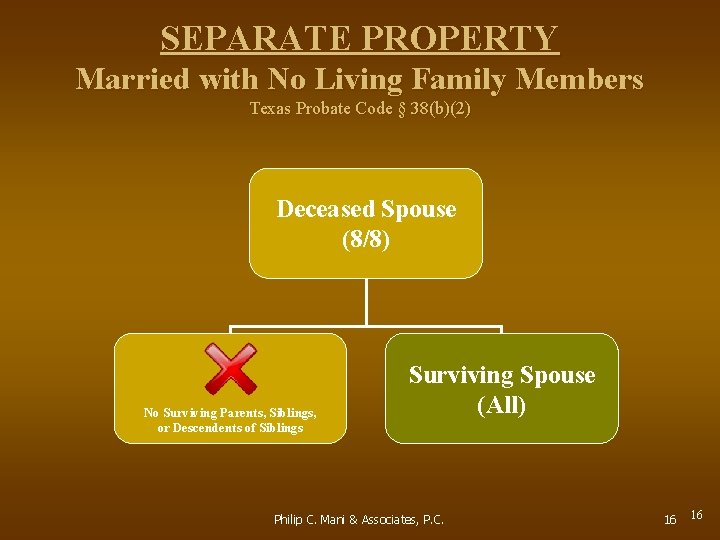 SEPARATE PROPERTY
Married with No Living Family Members
Texas Probate Code § 38(b)(2)

Deceased Spouse (8/8)

No Surviving Parents, Siblings, or Descendents of Siblings

Surviving Spouse (All)

Philip C. Mani & Associates, P.C.

16

16